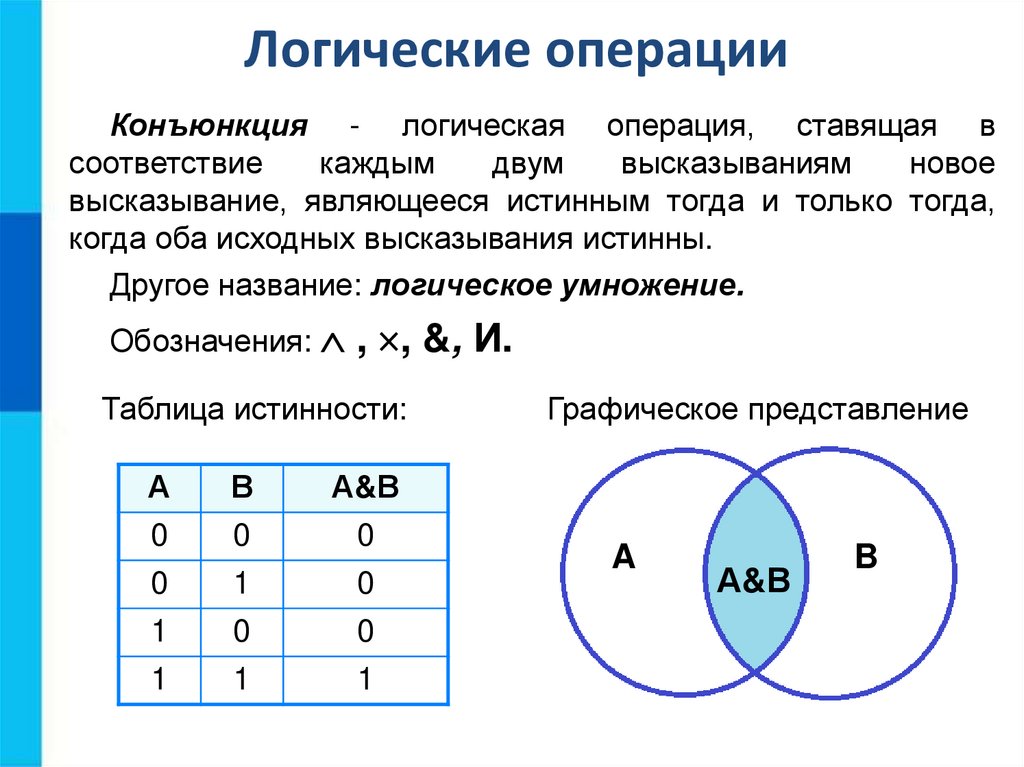 Логические операции

Конъюнкция - логическая операция, ставящая в соответствие каждым двум высказываниям новое высказывание, являющееся истинным тогда и только тогда, когда оба исходных высказывания истинны.

Другое название: логическое умножение.

Обозначения: $\wedge$ , $\times$, &, И.

Таблица истинности:

| A | B | A&B |
|---|---|---|
| 0 | 0 | 0 |
| 0 | 1 | 0 |
| 1 | 0 | 0 |
| 1 | 1 | 1 |

Графическое представление

A

A&B

B